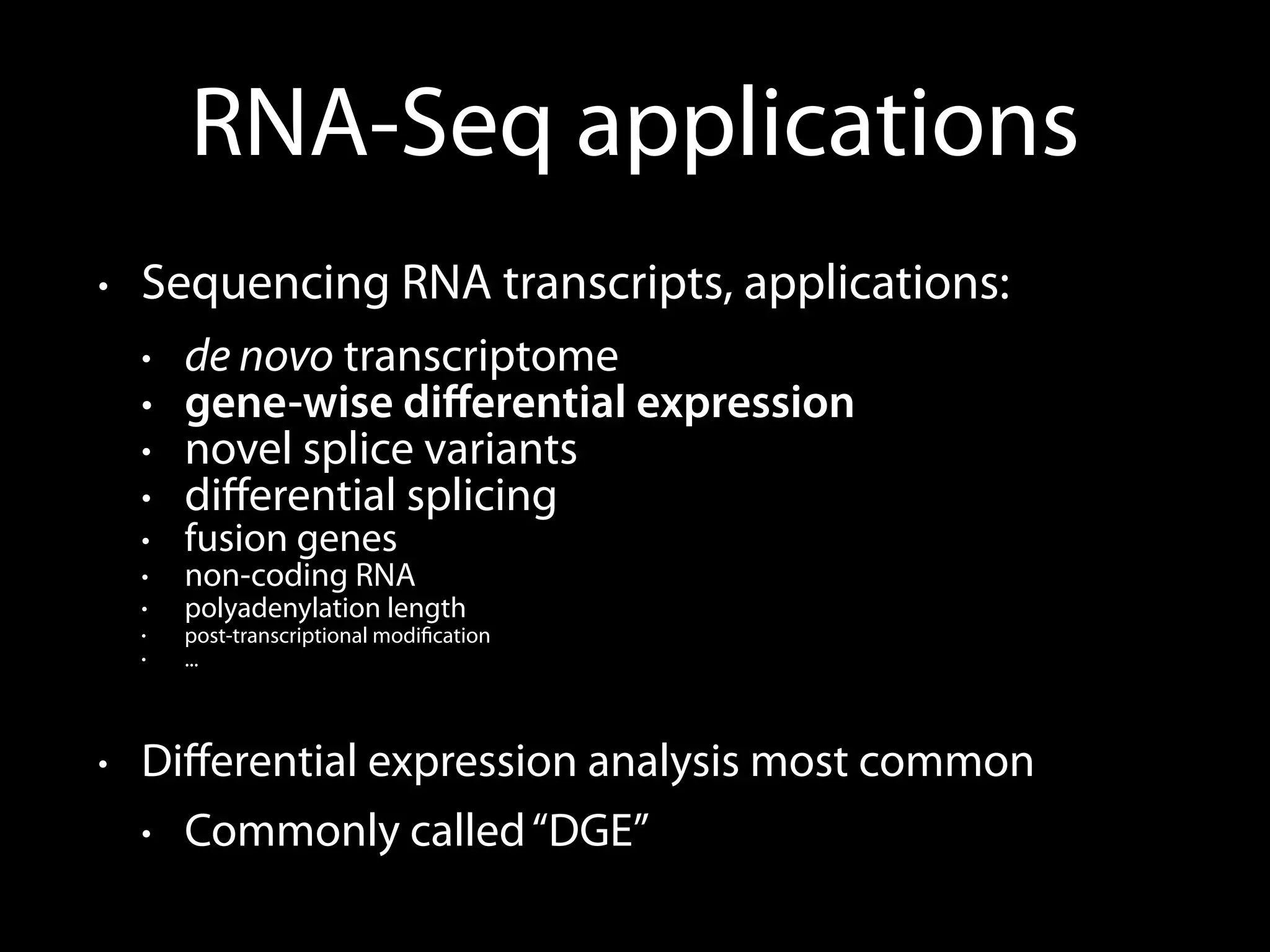 RNA-Seq applications

• Sequencing RNA transcripts, applications:
  • de novo transcriptome
  • gene-wise differential expression
  • novel splice variants
  • differential splicing
  • fusion genes
  • non-coding RNA
  • polyadenylation length
  • post-transcriptional modification
  • ...

• Differential expression analysis most common
  • Commonly called “DGE”